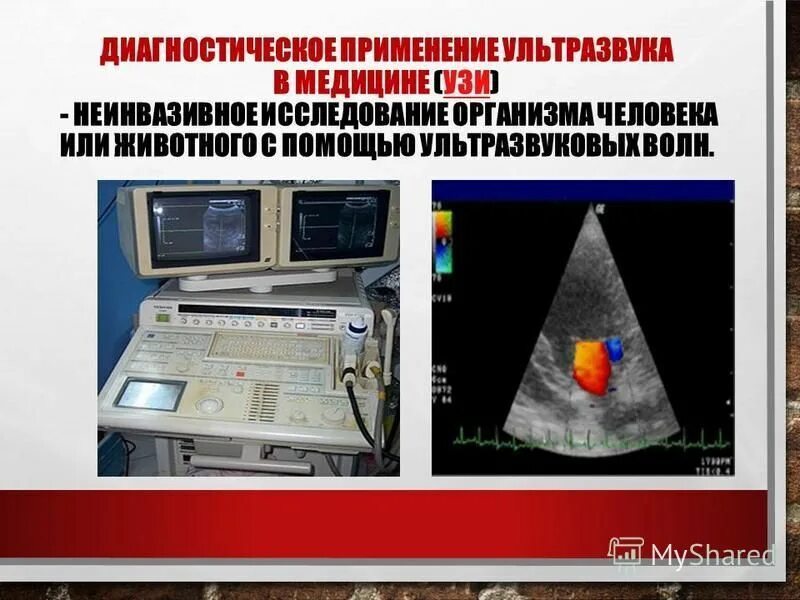 ДИАГНОСТИЧЕСКОЕ ПРИМЕНЕНИЕ УЛЬТРАЗВУКА В МЕДИЦИНЕ (УЗИ)
- НЕИНВАЗИВНОЕ ИССЛЕДОВАНИЕ ОРГАНИЗМА ЧЕЛОВЕКА ИЛИ ЖИВОТНОГО С ПОМОЩЬЮ УЛЬТРАЗВУКОВЫХ ВОЛН.

MyShared